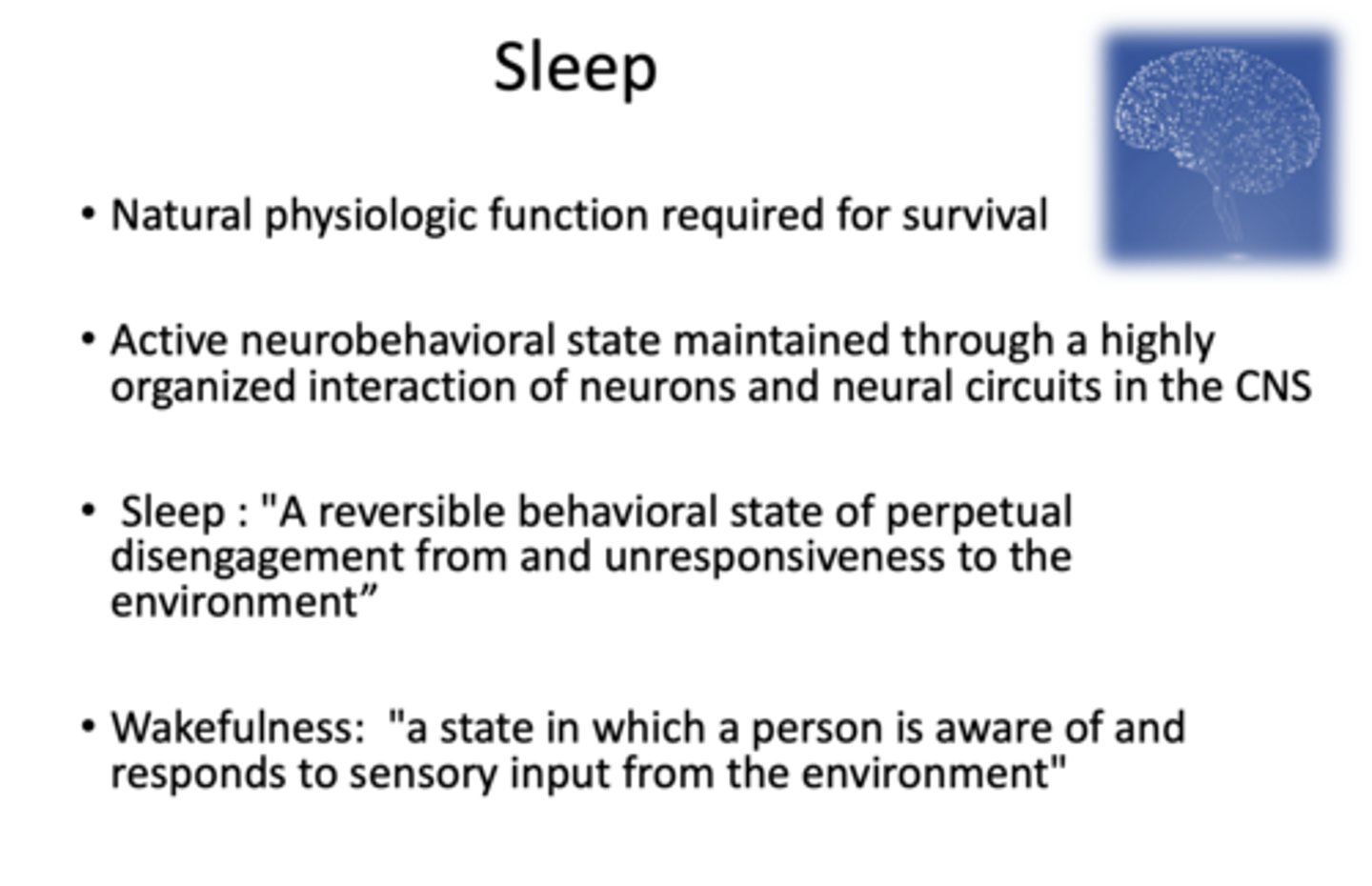 Sleep

• Natural physiologic function required for survival

• Active neurobehavioral state maintained through a highly organized interaction of neurons and neural circuits in the CNS

• Sleep : "A reversible behavioral state of perpetual disengagement from and unresponsiveness to the environment”

• Wakefulness: "a state in which a person is aware of and responds to sensory input from the environment"